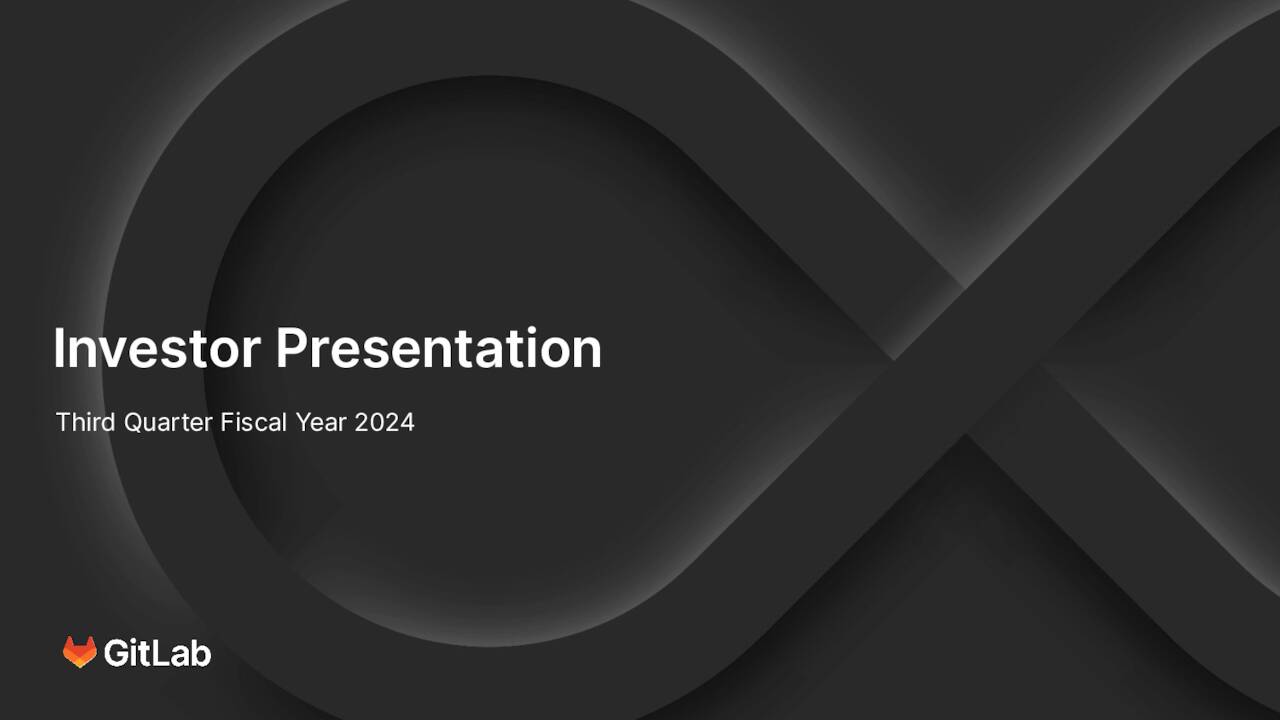 Investor Presentation

Third Quarter Fiscal Year 2024

GitLab